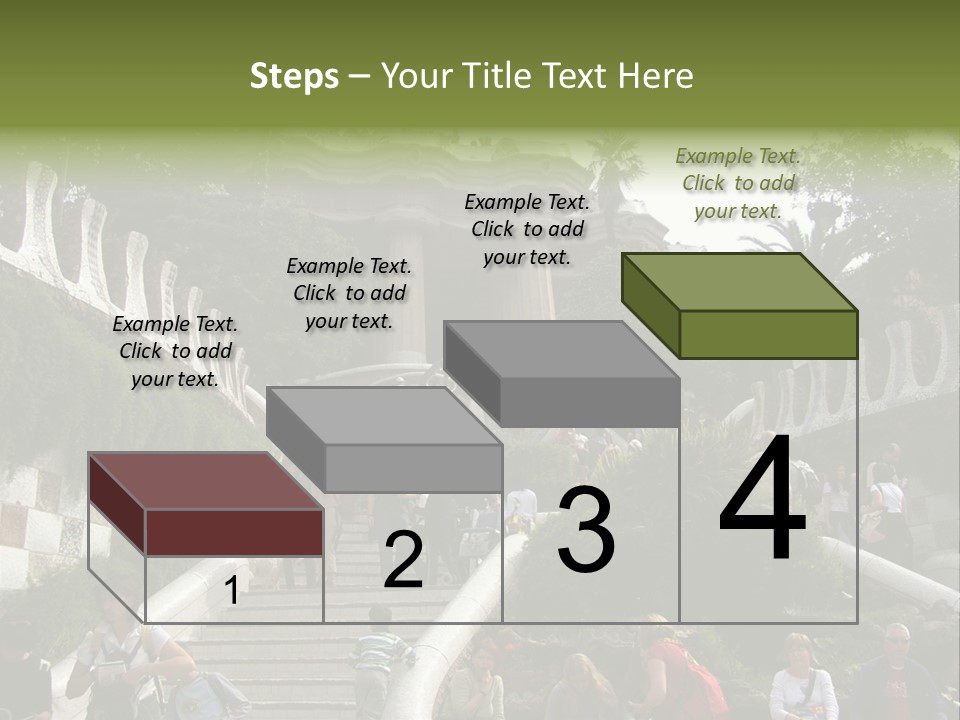 Steps – Your Title Text Here

Example Text. Click to add your text.

Example Text. Click to add your text.

Example Text. Click to add your text.

Example Text. Click to add your text.

1

2

3

4